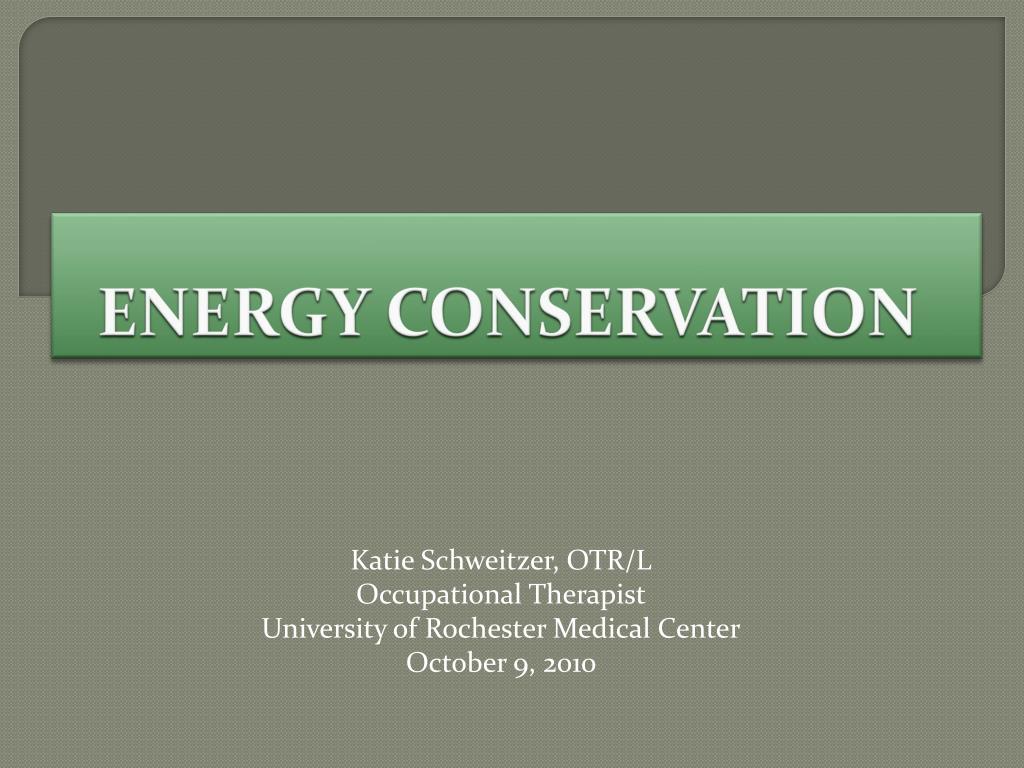 ENERGY CONSERVATION

Katie Schweitzer, OTR/L
Occupational Therapist
University of Rochester Medical Center
October 9, 2010